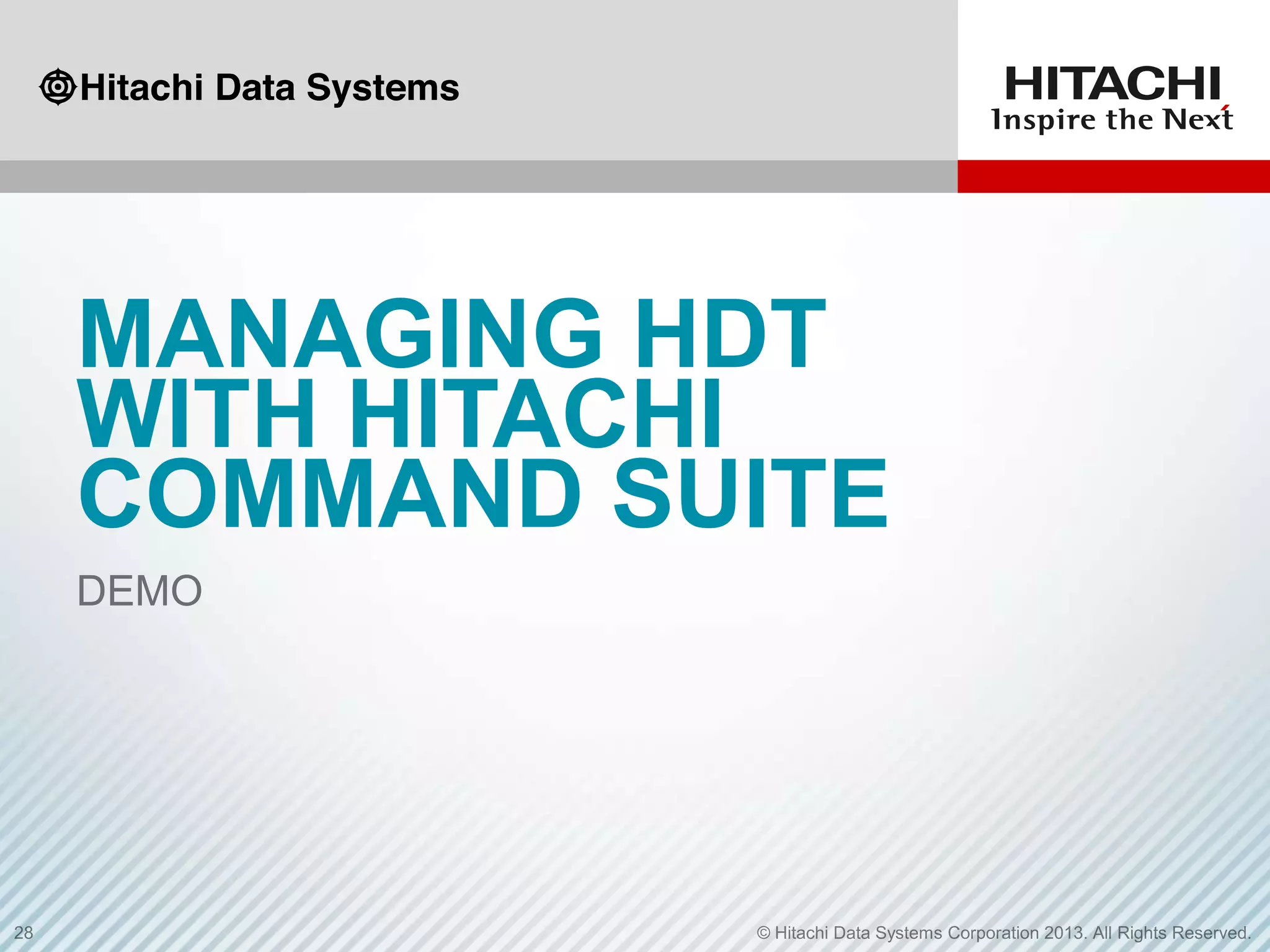 Hitachi Data Systems

HITACHI
Inspire the Next

MANAGING HDT WITH HITACHI COMMAND SUITE

DEMO

28

© Hitachi Data Systems Corporation 2013. All Rights Reserved.